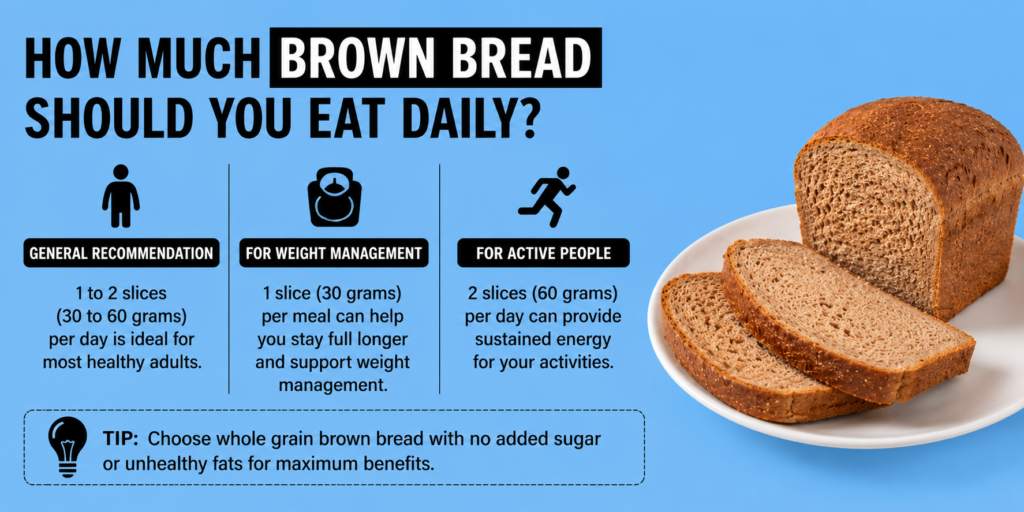 HOW MUCH BROWN BREAD SHOULD YOU EAT DAILY?

GENERAL RECOMMENDATION

1 to 2 slices (30 to 60 grams) per day is ideal for most healthy adults.

FOR WEIGHT MANAGEMENT

1 slice (30 grams) per meal can help you stay full longer and support weight management.

FOR ACTIVE PEOPLE

2 slices (60 grams) per day can provide sustained energy for your activities.

TIP: Choose whole grain brown bread with no added sugar or unhealthy fats for maximum benefits.